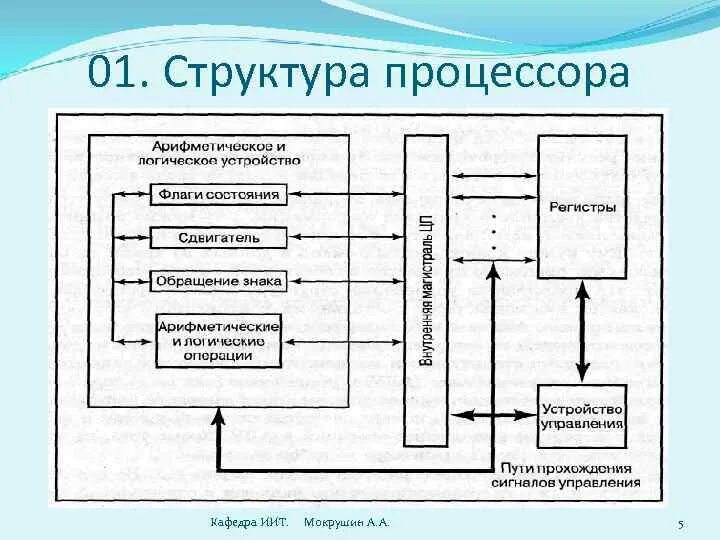 01. Структура процессора

Арифметическое и логическое устройство

Флаги состояния

Сдвигатель

Обращение знака

Арифметические и логические операции

Внутренняя магистраль ЦП

Регистры

Устройство управления

Пути прохождения сигналов управления

Кафедра ИИТ. Мокрушин А.А.

5